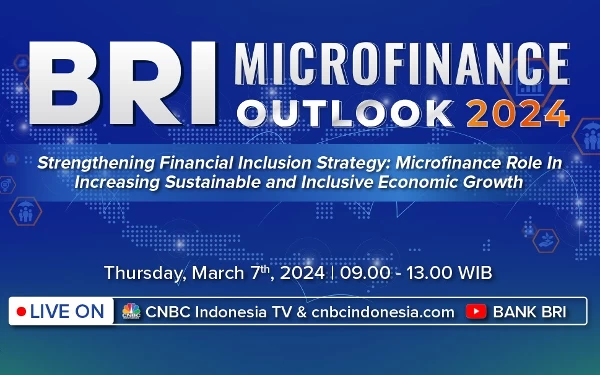 BRI MICROFINANCE OUTLOOK 2024

Strengthening Financial Inclusion Strategy: Microfinance Role In Increasing Sustainable and Inclusive Economic Growth

Thursday, March 7$^{th}$, 2024 | 09.00 - 13.00 WIB

LIVE ON CNBC CNBC Indonesia TV & cnbcindonesia.com BANK BRI